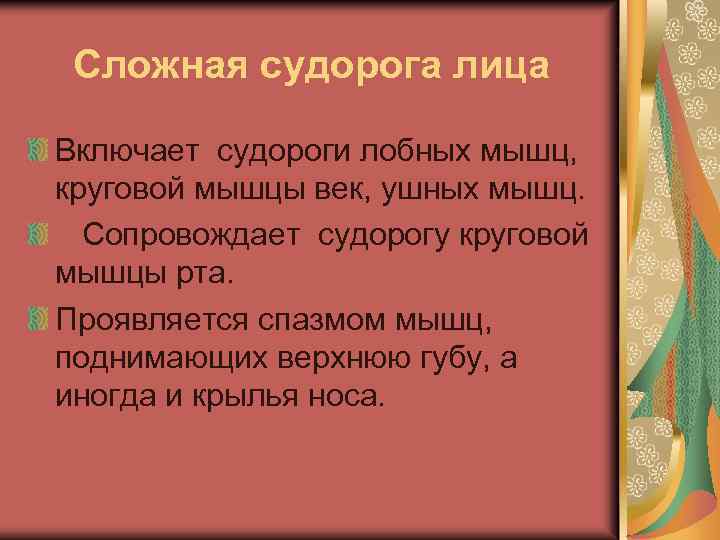 Сложная судорога лица

Включает судороги лобных мышц, круговой мышцы век, ушных мышц.

Сопровождает судорогу круговой мышцы рта.

Проявляется спазмом мышц, поднимающих верхнюю губу, а иногда и крылья носа.